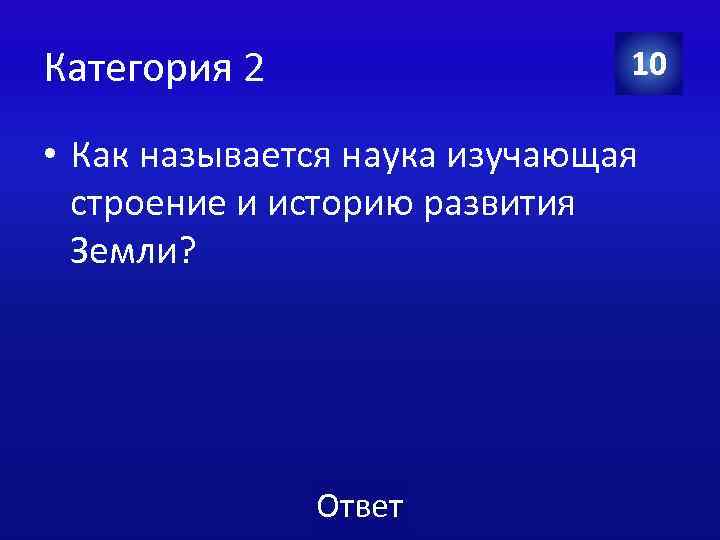 Категория 2

10

• Как называется наука изучающая строение и историю развития Земли?

Ответ